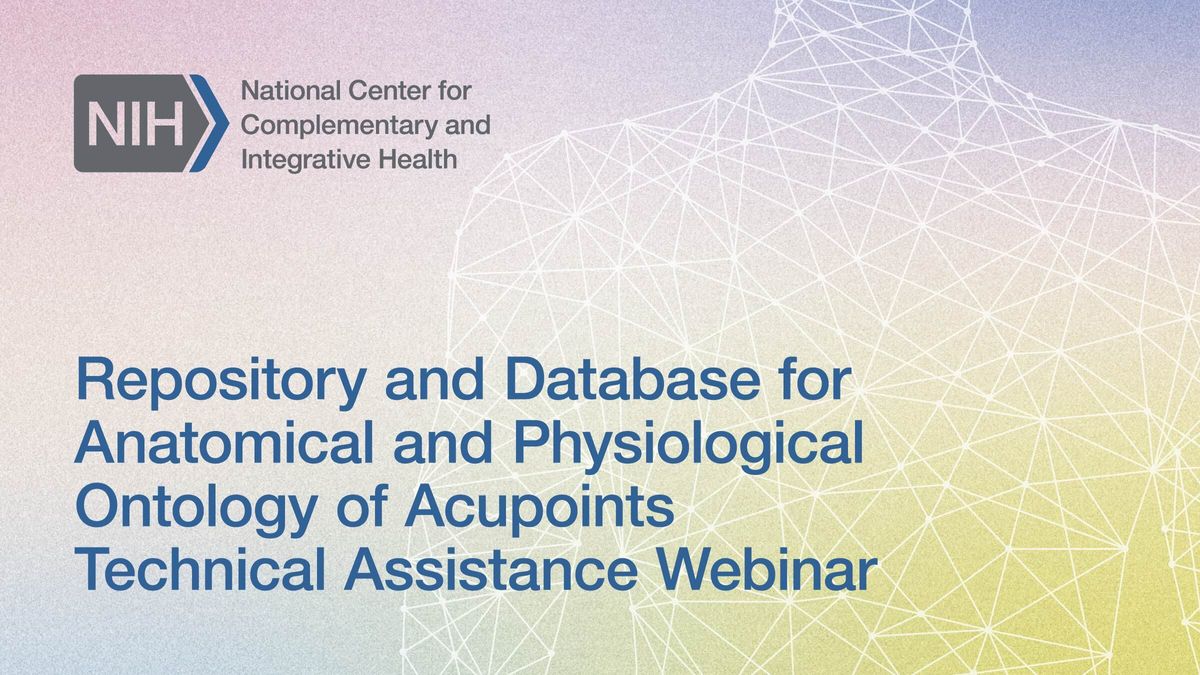 NIH National Center for Complementary and Integrative Health

Repository and Database for Anatomical and Physiological Ontology of Acupoints Technical Assistance Webinar